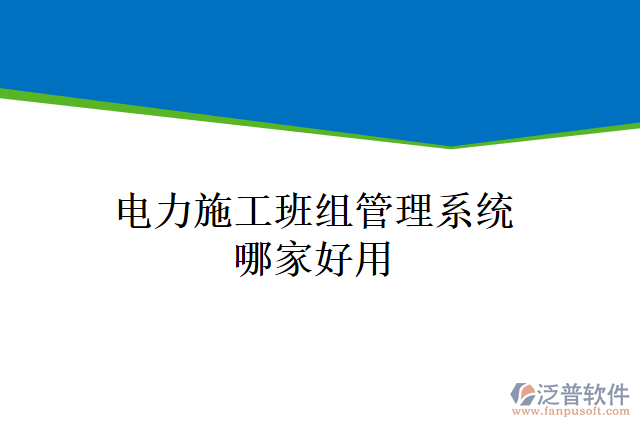 电力施工班组管理系统
哪家好用

泛普软件
www.fanpusoft.com